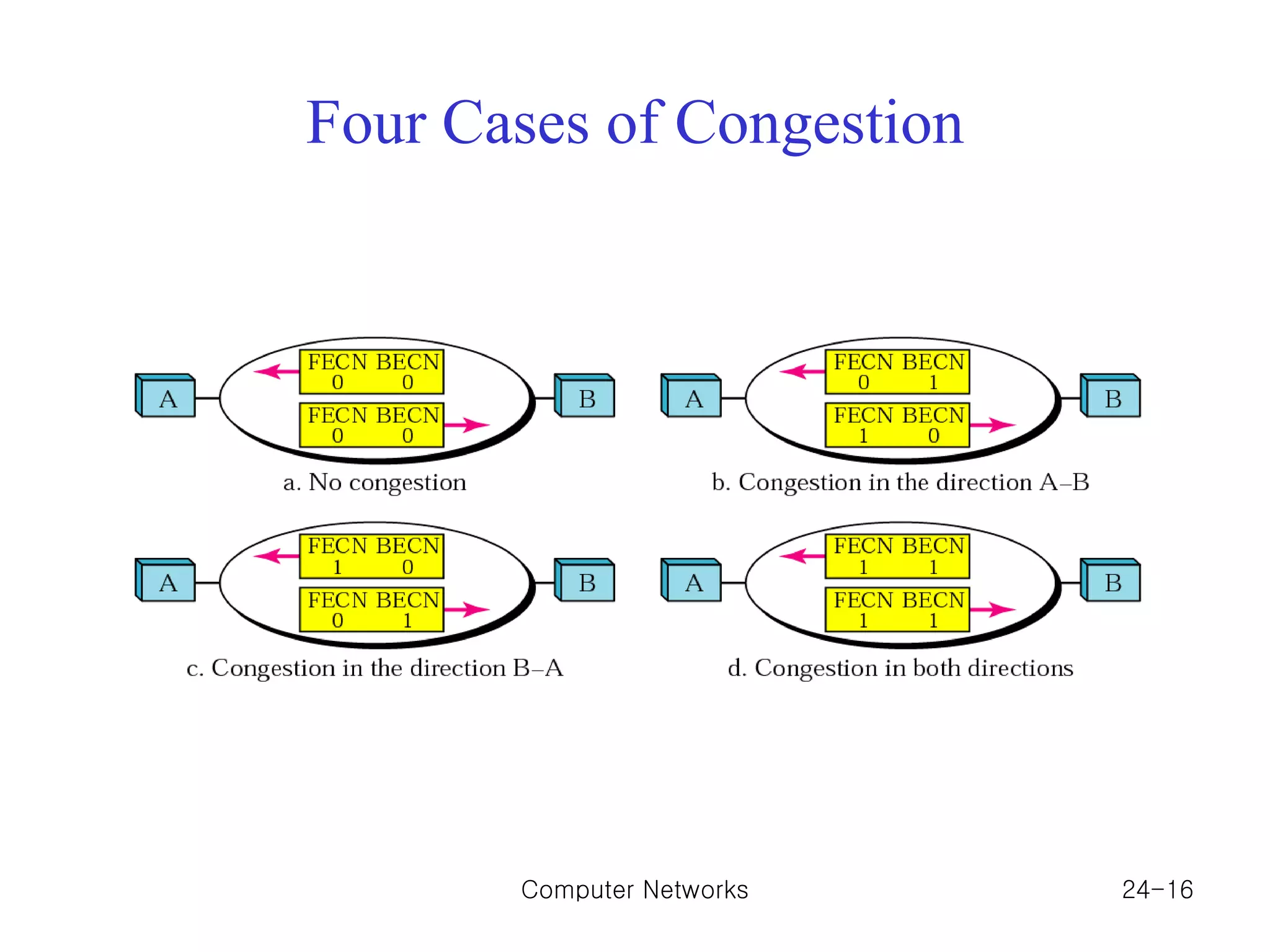 Four Cases of Congestion

A
FECN BECN
0 0
FECN BECN
0 0
B
a. No congestion

A
FECN BECN
0 1
FECN BECN
1 0
B
b. Congestion in the direction A–B

A
FECN BECN
1 0
FECN BECN
0 1
B
c. Congestion in the direction B–A

A
FECN BECN
1 1
FECN BECN
1 1
B
d. Congestion in both directions

Computer Networks

24-16